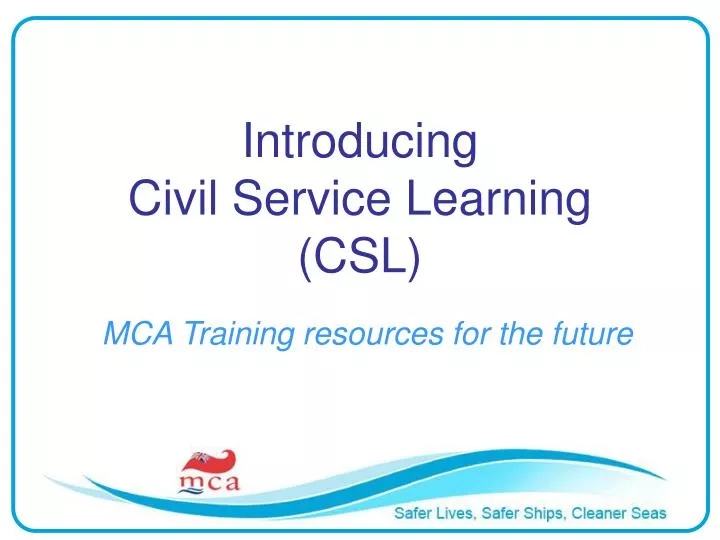 Introducing
Civil Service Learning
(CSL)

MCA Training resources for the future

mca

Safer Lives, Safer Ships, Cleaner Seas